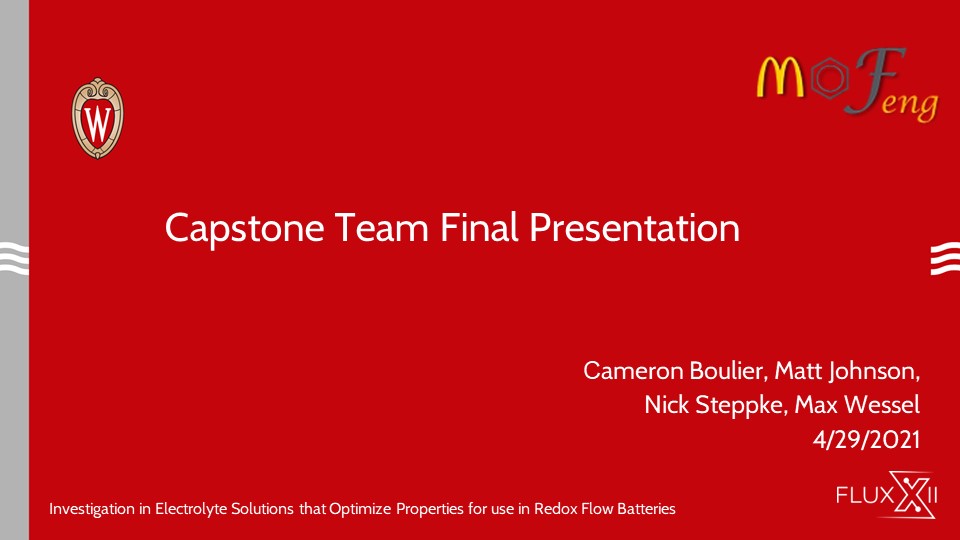 W

MOFeng

Capstone Team Final Presentation

Cameron Boulier, Matt Johnson, Nick Steppke, Max Wessel
4/29/2021

Investigation in Electrolyte Solutions that Optimize Properties for use in Redox Flow Batteries

FLUX XII